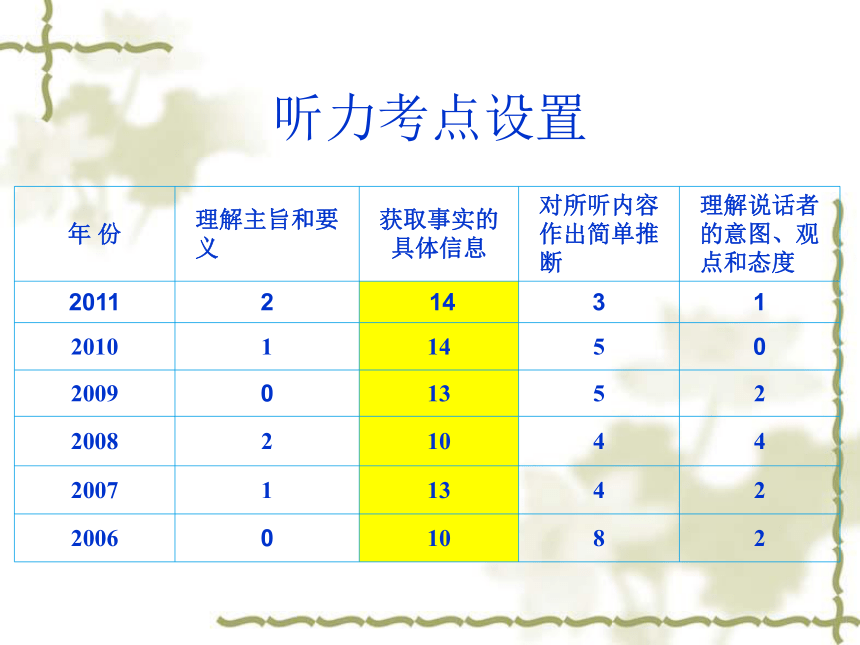 听力考点设置

| 年 份 | 理解主旨和要义 | 获取事实的具体信息 | 对所听内容作出简单推断 | 理解说话者的意图、观点和态度 |
|---|---|---|---|---|
| 2011 | 2 | 14 | 3 | 1 |
| 2010 | 1 | 14 | 5 | 0 |
| 2009 | 0 | 13 | 5 | 2 |
| 2008 | 2 | 10 | 4 | 4 |
| 2007 | 1 | 13 | 4 | 2 |
| 2006 | 0 | 10 | 8 | 2 |